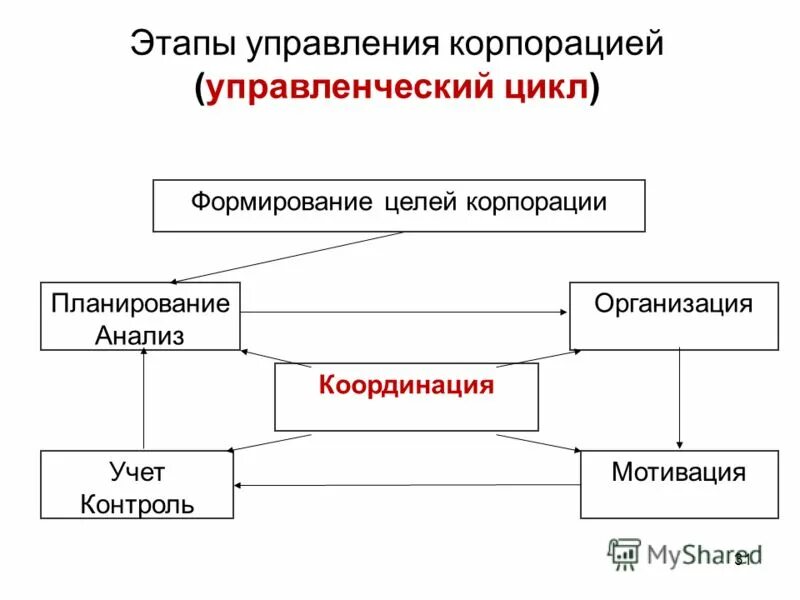 Этапы управления корпорацией
(управленческий цикл)

Формирование целей корпорации

Планирование
Анализ

Организация

Координация

Учет
Контроль

Мотивация

MyShared

31